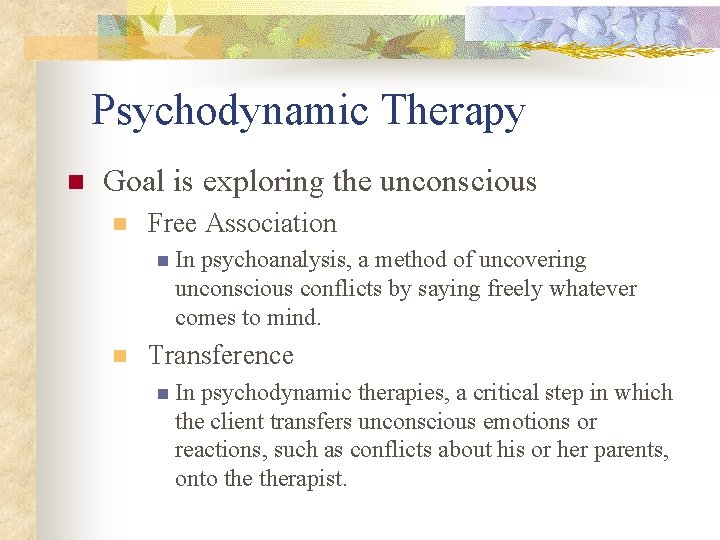 Psychodynamic Therapy

Goal is exploring the unconscious

Free Association

In psychoanalysis, a method of uncovering unconscious conflicts by saying freely whatever comes to mind.

Transference

In psychodynamic therapies, a critical step in which the client transfers unconscious emotions or reactions, such as conflicts about his or her parents, onto the therapist.